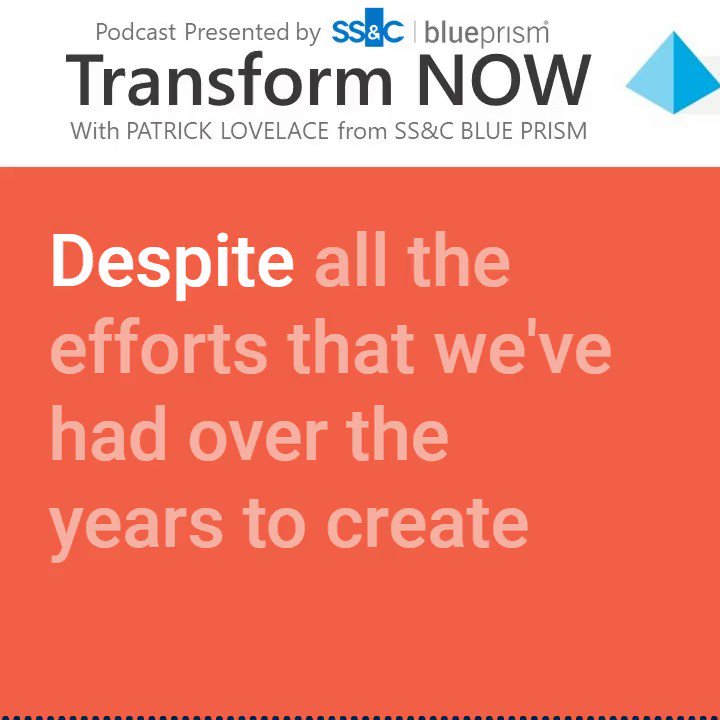 Podcast Presented by SS&C | blueprism

Transform NOW

With PATRICK LOVELACE from SS&C BLUE PRISM

Despite all the efforts that we've had over the years to create